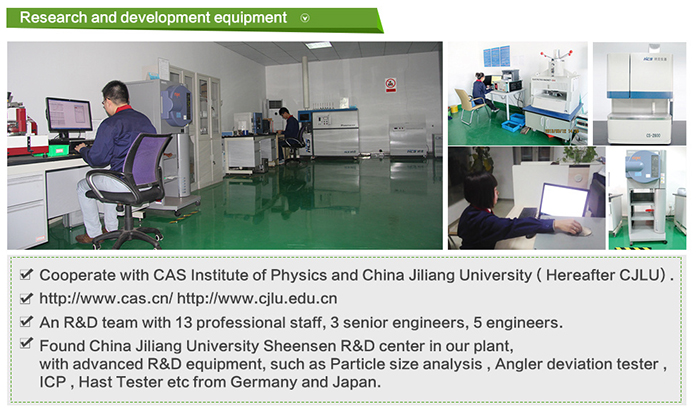 Research and development equipment

CS-2800

Cooperate with CAS Institute of Physics and China Jiliang University ( Hereafter CJLU) .

http://www.cas.cn/ http://www.cjlu.edu.cn

An R&D team with 13 professional staff, 3 senior engineers, 5 engineers.

Found China Jiliang University Sheensen R&D center in our plant, with advanced R&D equipment, such as Particle size analysis , Angler deviation tester , ICP , Hast Tester etc from Germany and Japan.